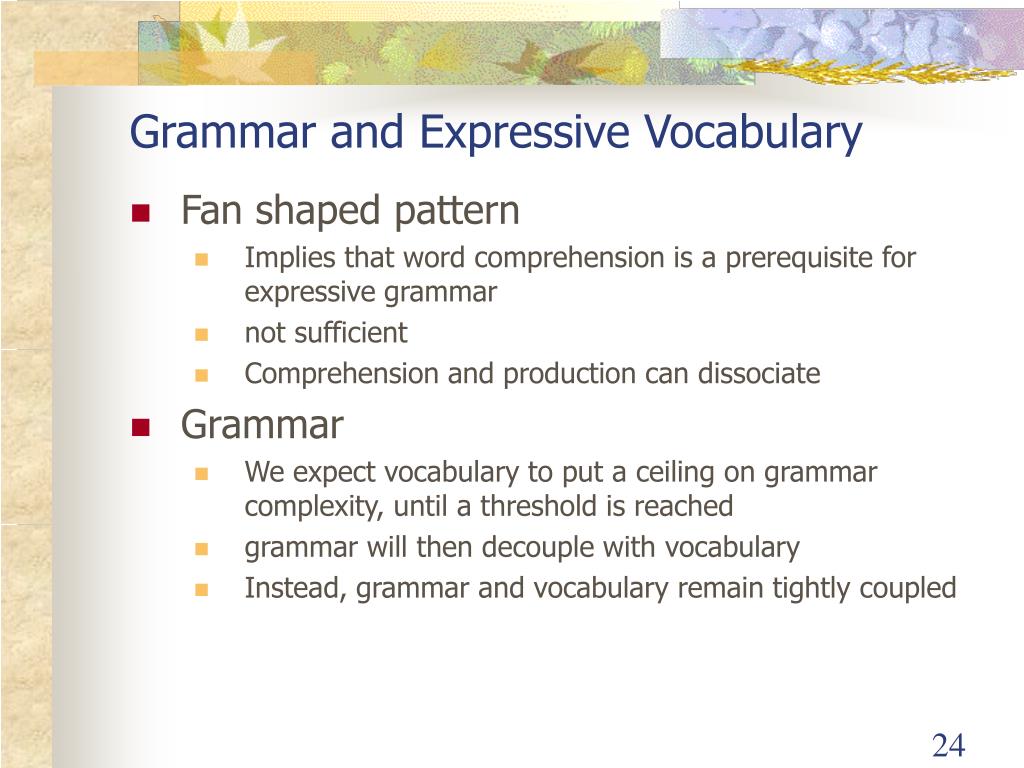 Grammar and Expressive Vocabulary

Fan shaped pattern

Implies that word comprehension is a prerequisite for expressive grammar

not sufficient

Comprehension and production can dissociate

Grammar

We expect vocabulary to put a ceiling on grammar complexity, until a threshold is reached

grammar will then decouple with vocabulary

Instead, grammar and vocabulary remain tightly coupled

24